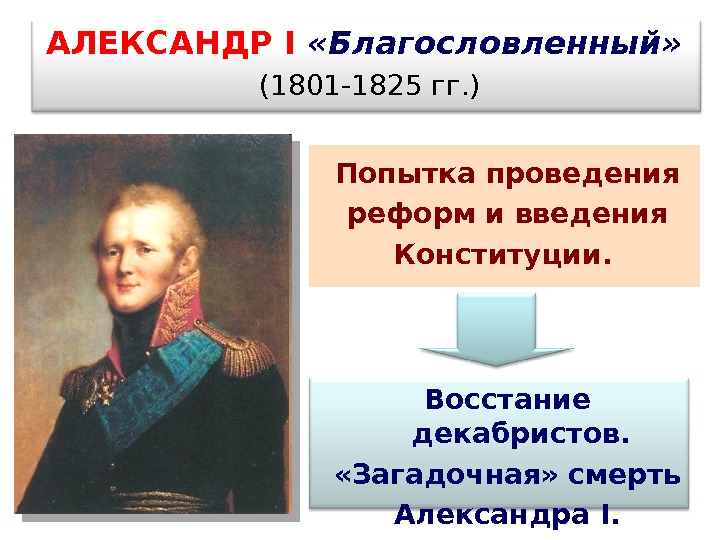 АЛЕКСАНДР I «Благословленный»
(1801-1825 гг.)

Попытка проведения реформ и введения Конституции.

Восстание декабристов.
«Загадочная» смерть Александра I.